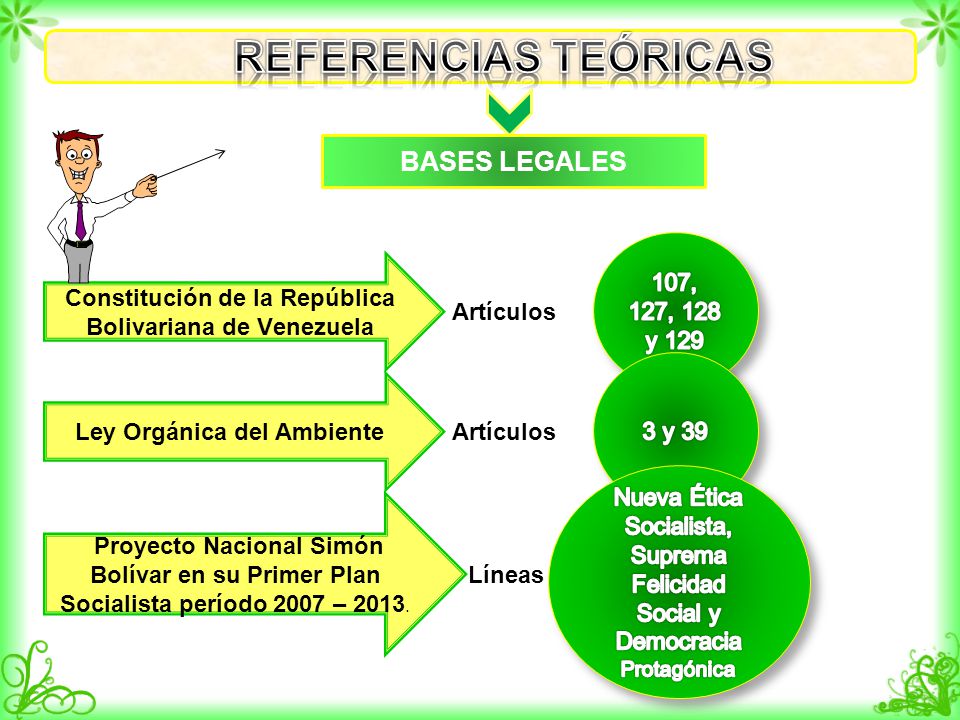 REFERENCIAS TEÓRICAS

BASES LEGALES

Constitución de la República Bolivariana de Venezuela

Artículos

107, 127, 128 y 129

Ley Orgánica del Ambiente

Artículos

3 y 39

Proyecto Nacional Simón Bolívar en su Primer Plan Socialista período 2007 – 2013.

Líneas

Nueva Ética Socialista, Suprema Felicidad Social y Democracia Protagónica